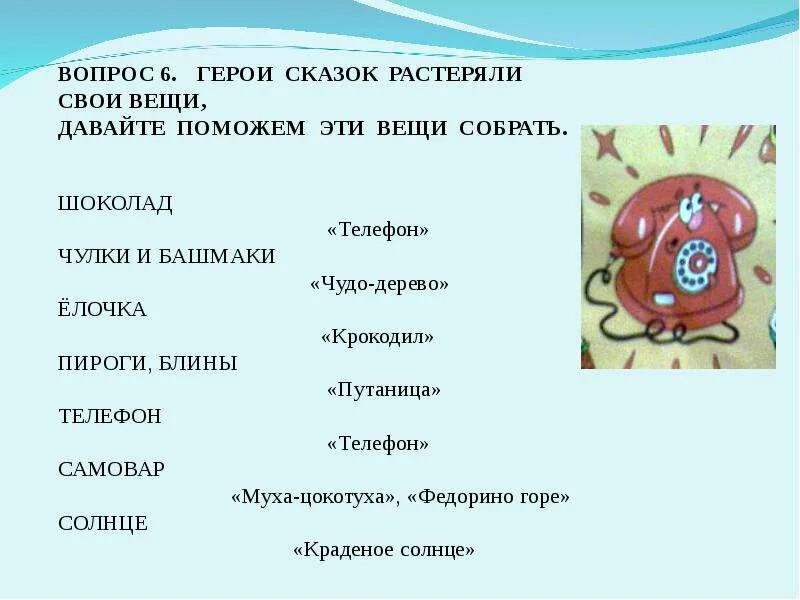 ВОПРОС 6. ГЕРОИ СКАЗОК РАСТЕРЯЛИ СВОИ ВЕЩИ,
ДАВАЙТЕ ПОМОЖЕМ ЭТИ ВЕЩИ СОБРАТЬ.

ШОКОЛАД
«Телефон»
ЧУЛКИ И БАШМАКИ
«Чудо-дерево»
ЁЛОЧКА
«Крокодил»
ПИРОГИ, БЛИНЫ
«Путаница»
ТЕЛЕФОН
«Телефон»
САМОВАР
«Муха-цокотуха», «Федорино горе»
СОЛНЦЕ
«Краденое солнце»